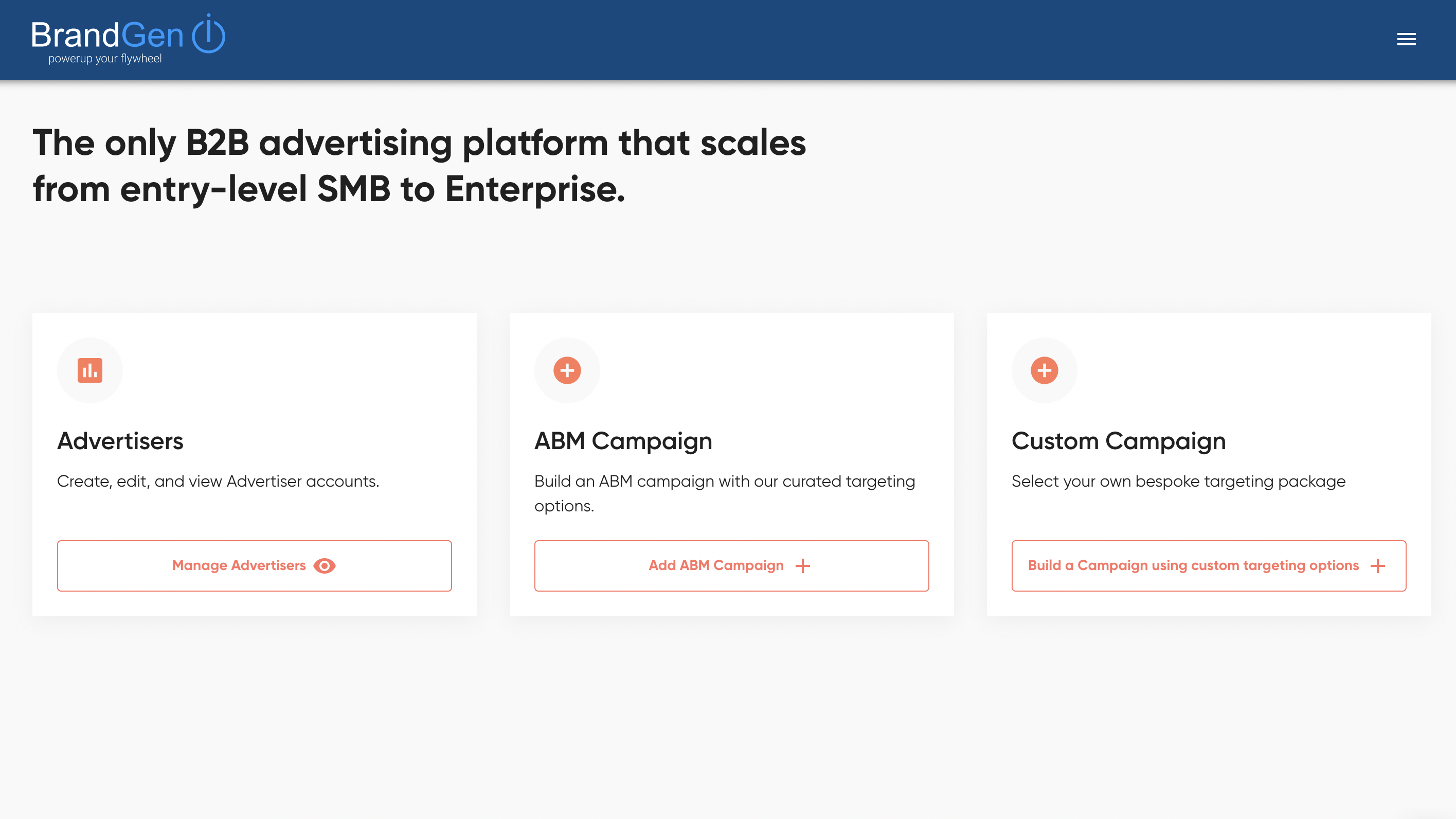 BrandGen
powerup your flywheel

The only B2B advertising platform that scales from entry-level SMB to Enterprise.

Advertisers

Create, edit, and view Advertiser accounts.

Manage Advertisers

ABM Campaign

Build an ABM campaign with our curated targeting options.

Add ABM Campaign +

Custom Campaign

Select your own bespoke targeting package

Build a Campaign using custom targeting options +